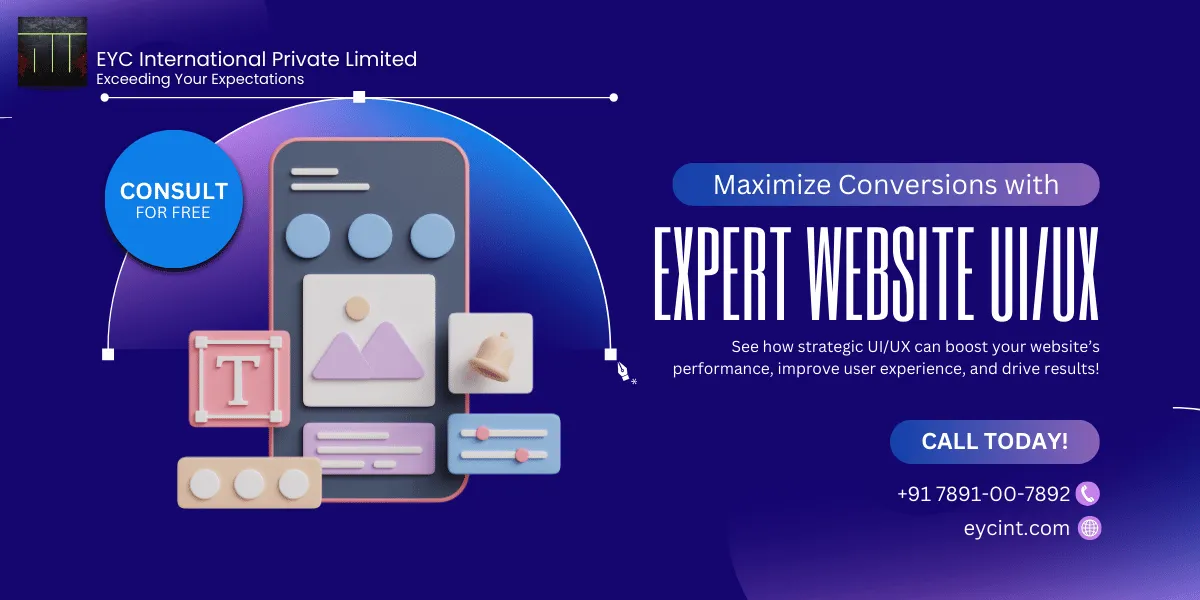 EYC International Private Limited
Exceeding Your Expectations

CONSULT
FOR FREE

T

Maximize Conversions with

EXPERT WEBSITE UI/UX

See how strategic UI/UX can boost your website's performance, improve user experience, and drive results!

CALL TODAY!

+91 7891-00-7892

eycint.com